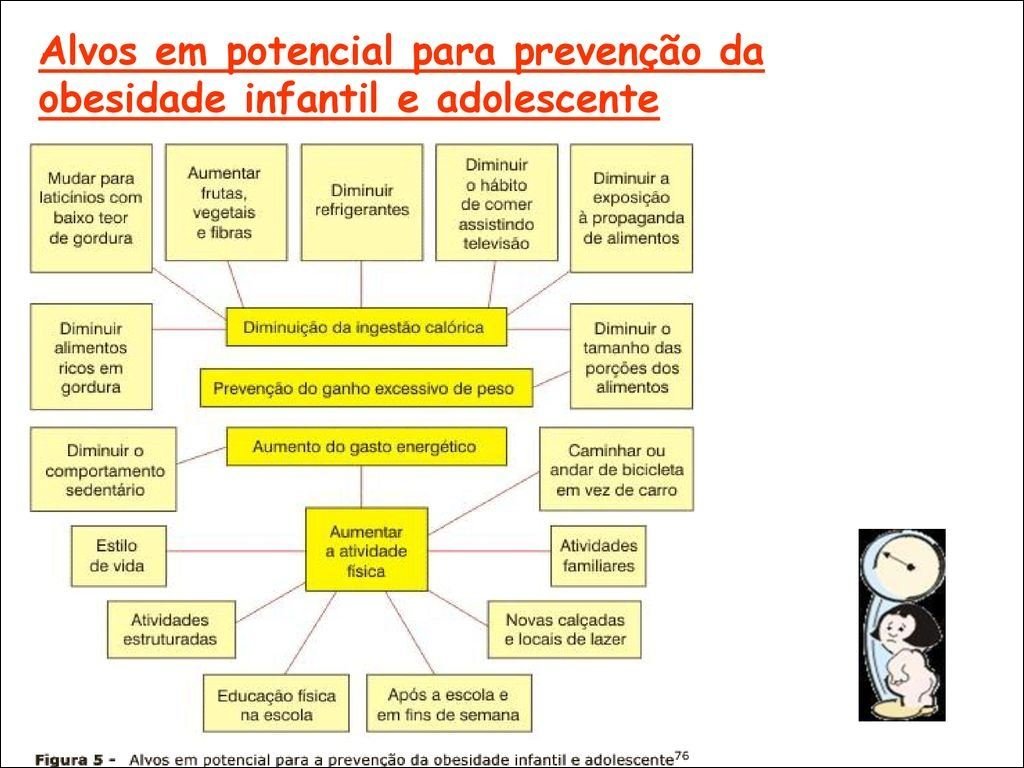 Alvos em potencial para prevenção da obesidade infantil e adolescente

Mudar para laticínios com baixo teor de gordura

Aumentar frutas, vegetais e fibras

Diminuir refrigerantes

Diminuir o hábito de comer assistindo televisão

Diminuir a exposição à propaganda de alimentos

Diminuir alimentos ricos em gordura

Diminuição da ingestão calórica

Diminuir o tamanho das porções dos alimentos

Prevenção do ganho excessivo de peso

Diminuir o comportamento sedentário

Aumento do gasto energético

Caminhar ou andar de bicicleta em vez de carro

Estilo de vida

Aumentar a atividade física

Atividades familiares

Atividades estruturadas

Novas calçadas e locais de lazer

Educação física na escola

Após a escola e em fins de semana

Figura 5 - Alvos em potencial para a prevenção da obesidade infantil e adolescente$^{76}$